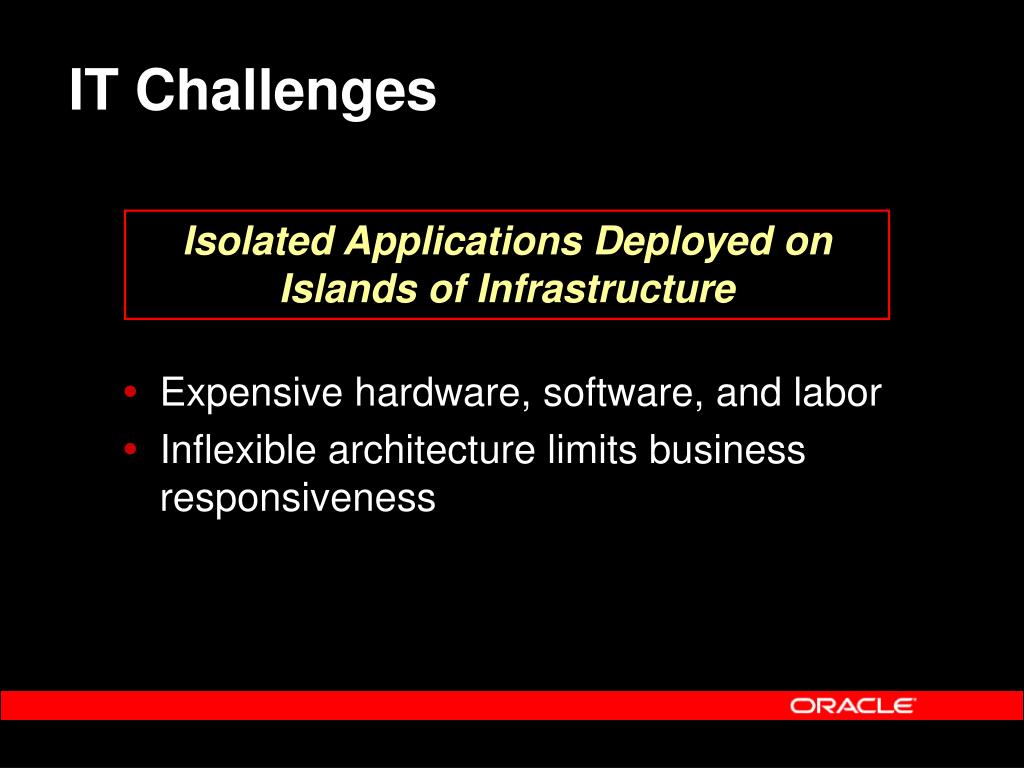 IT Challenges

Isolated Applications Deployed on Islands of Infrastructure

• Expensive hardware, software, and labor
• Inflexible architecture limits business responsiveness

ORACLE